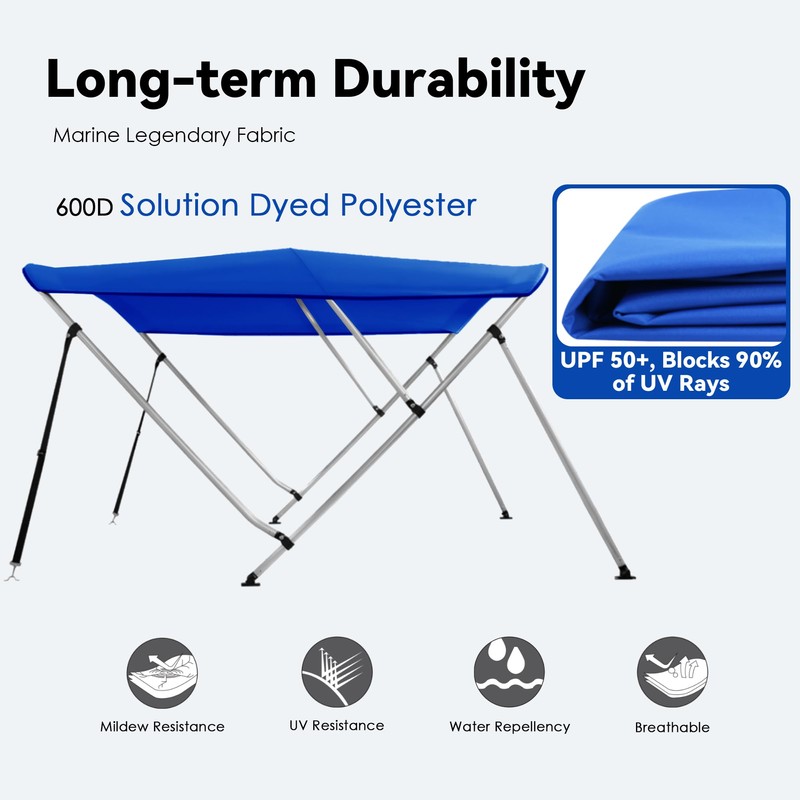 Long-term Durability

Marine Legendary Fabric

600D Solution Dyed Polyester

UPF 50+, Blocks 90% of UV Rays

Mildew Resistance

UV Resistance

Water Repellency

Breathable